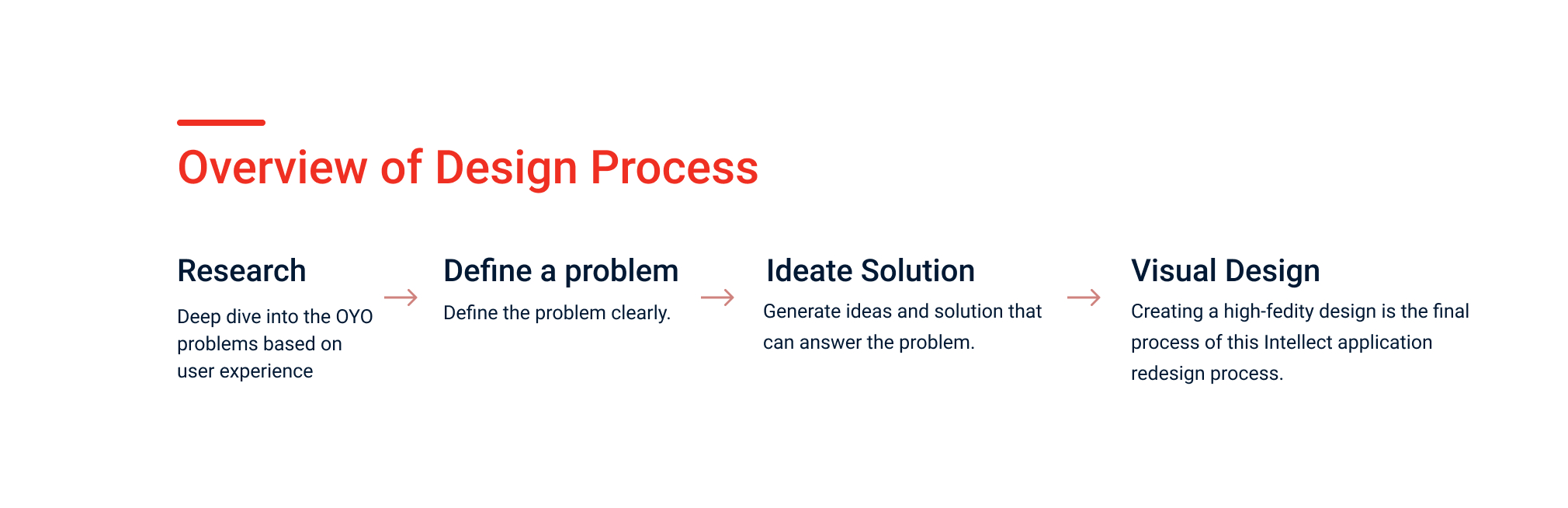 Overview of Design Process

Research

Deep dive into the OYO problems based on user experience

Define a problem

Define the problem clearly.

Ideate Solution

Generate ideas and solution that can answer the problem.

Visual Design

Creating a high-fedity design is the final process of this Intellect application redesign process.